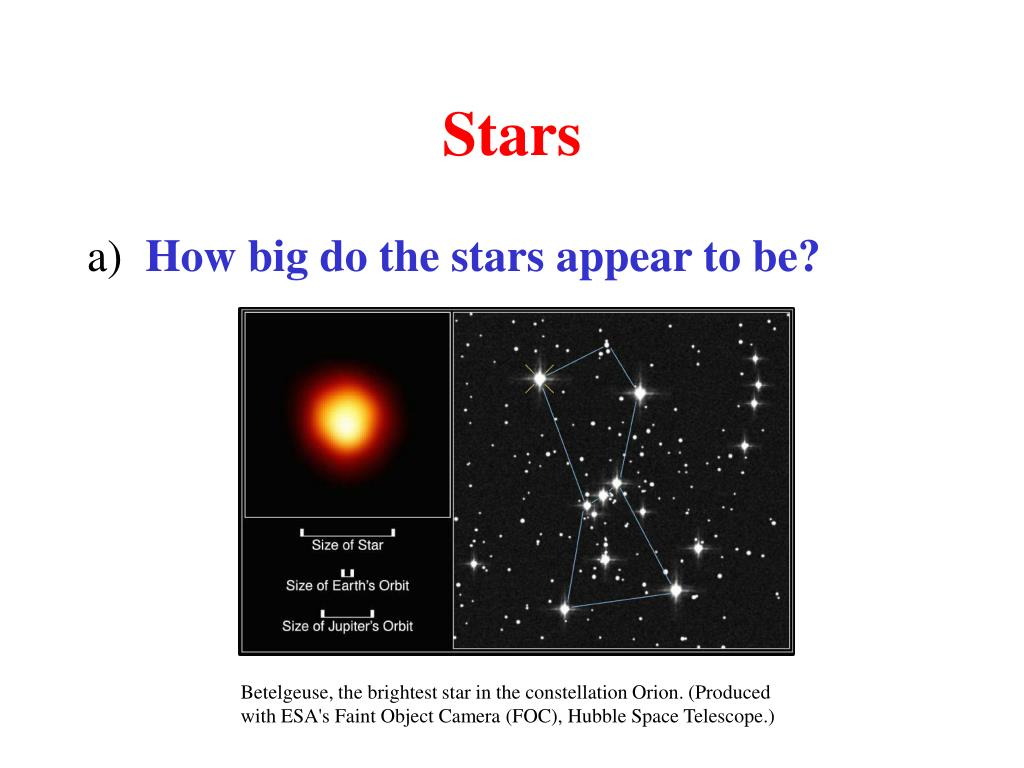 Stars

a) How big do the stars appear to be?

Size of Star

Size of Earth's Orbit

Size of Jupiter's Orbit

Betelgeuse, the brightest star in the constellation Orion. (Produced with ESA's Faint Object Camera (FOC), Hubble Space Telescope.)